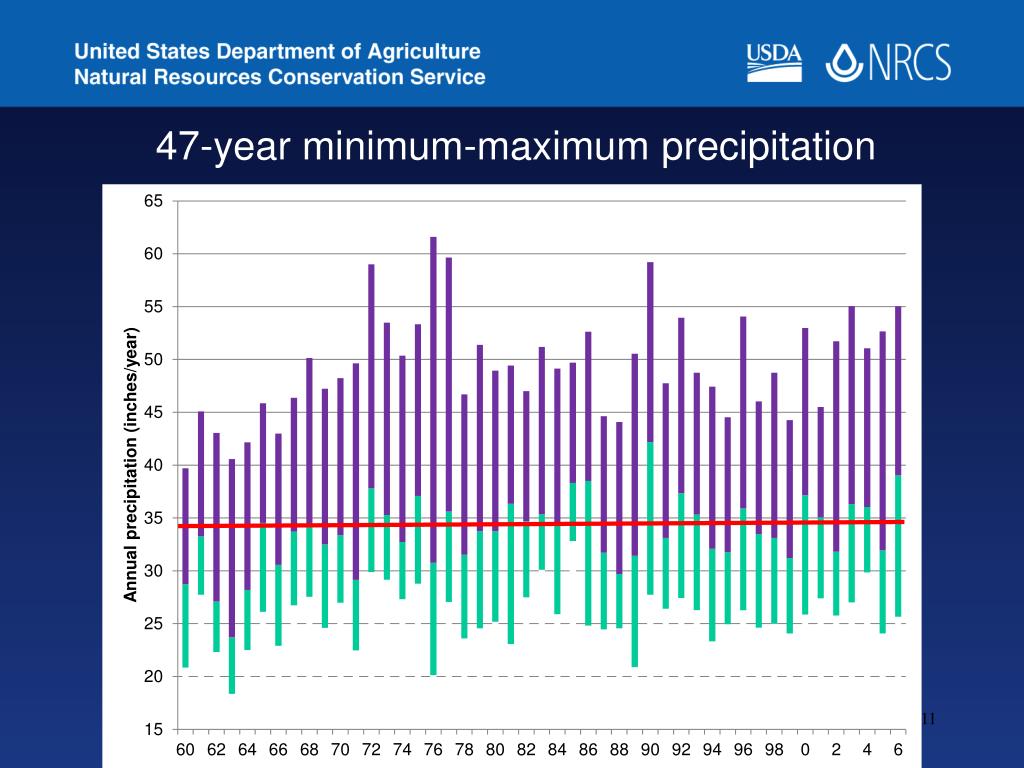 United States Department of Agriculture
Natural Resources Conservation Service

USDA NRCS

47-year minimum-maximum precipitation

Annual precipitation (inches/year)

65
60
55
50
45
40
35
30
25
20
15

60 62 64 66 68 70 72 74 76 78 80 82 84 86 88 90 92 94 96 98 0 2 4 6

11